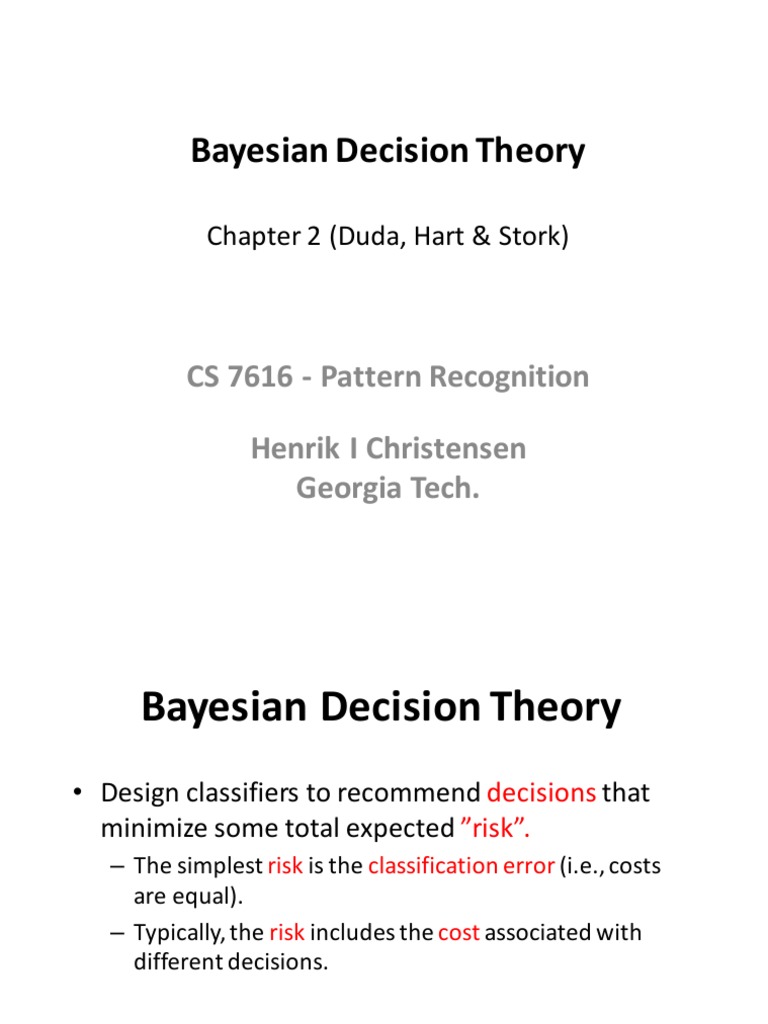 Bayesian Decision Theory

Chapter 2 (Duda, Hart & Stork)

CS 7616 - Pattern Recognition

Henrik I Christensen
Georgia Tech.

Bayesian Decision Theory

• Design classifiers to recommend decisions that minimize some total expected ”risk”.

– The simplest risk is the classification error (i.e., costs are equal).

– Typically, the risk includes the cost associated with different decisions.